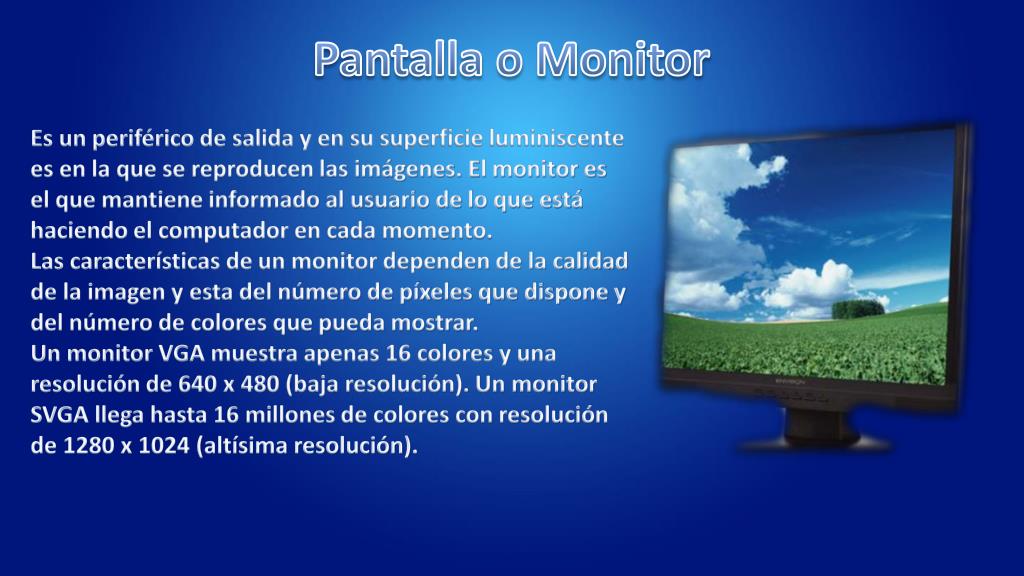 Pantalla o Monitor

Es un periférico de salida y en su superficie luminiscente es en la que se reproducen las imágenes. El monitor es el que mantiene informado al usuario de lo que está haciendo el computador en cada momento.
Las características de un monitor dependen de la calidad de la imagen y esta del número de píxeles que dispone y del número de colores que pueda mostrar.
Un monitor VGA muestra apenas 16 colores y una resolución de 640 x 480 (baja resolución). Un monitor SVGA llega hasta 16 millones de colores con resolución de 1280 x 1024 (altísima resolución).

ENVISION